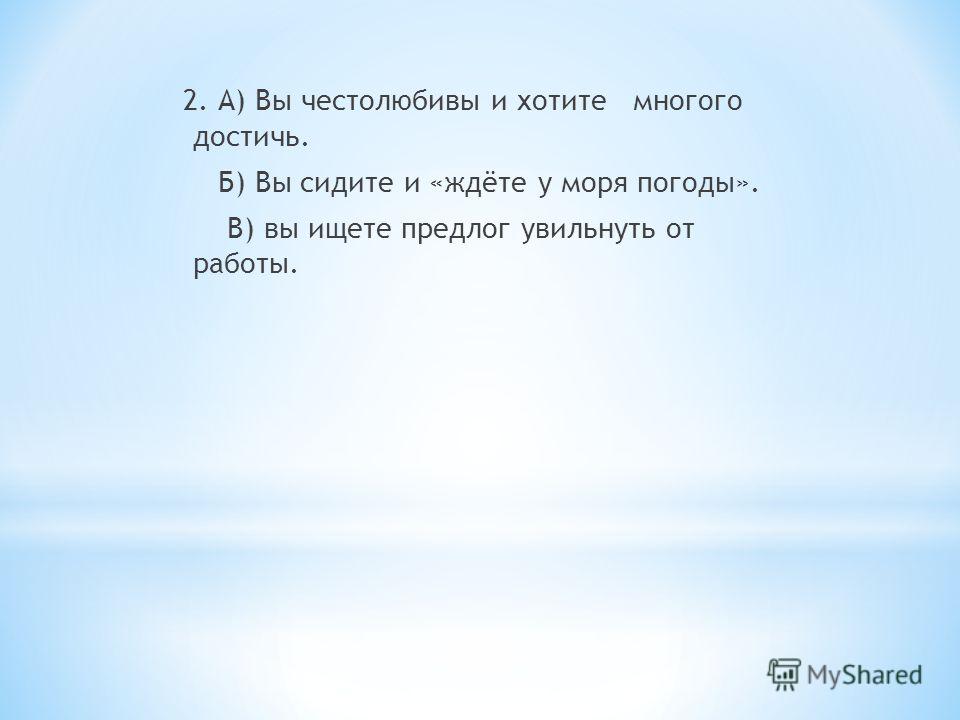 2. А) Вы честолюбивы и хотите многого достичь.

Б) Вы сидите и «ждёте у моря погоды».

В) вы ищете предлог увильнуть от работы.

MyShared